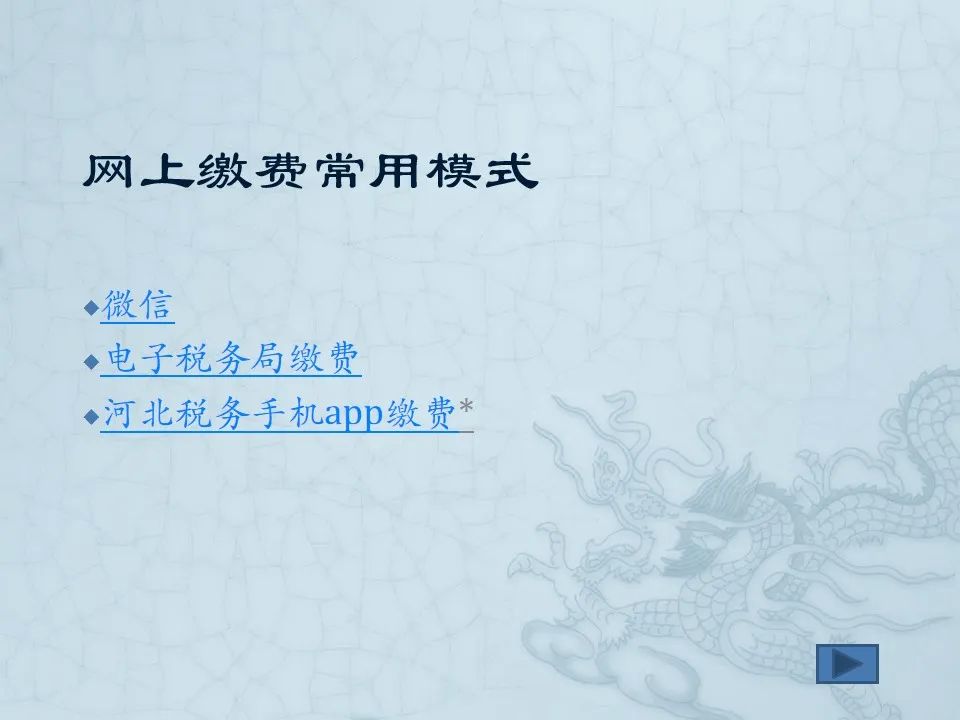 网上缴费常用模式

◆微信
◆电子税务局缴费
◆河北税务手机app缴费*